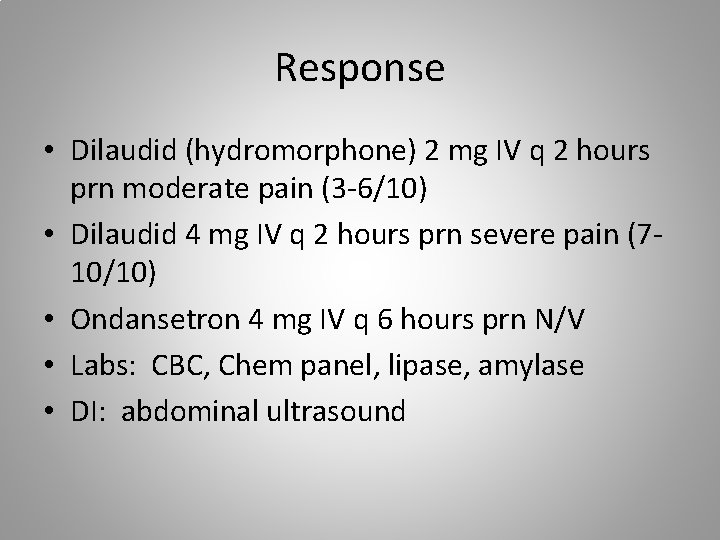 Response

• Dilaudid (hydromorphone) 2 mg IV q 2 hours prn moderate pain (3-6/10)
• Dilaudid 4 mg IV q 2 hours prn severe pain (7-10/10)
• Ondansetron 4 mg IV q 6 hours prn N/V
• Labs: CBC, Chem panel, lipase, amylase
• DI: abdominal ultrasound